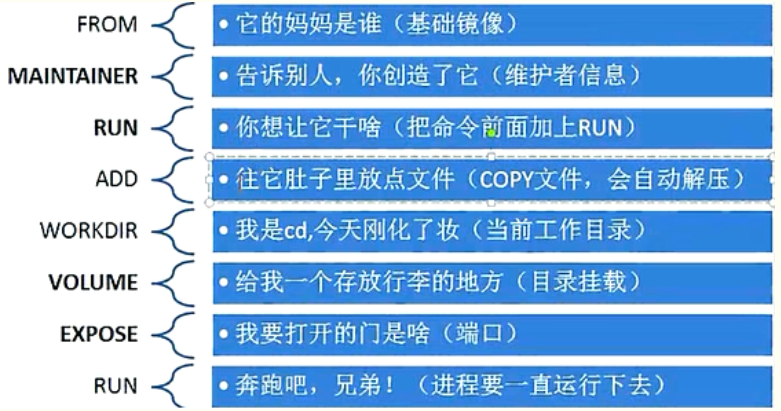 FROM
• 它的妈妈是谁（基础镜像）

MAINTAINER
• 告诉别人，你创造了它（维护者信息）

RUN
• 你想让它干啥（把命令前面加上RUN）

ADD
• 往它肚子里放点文件（COPY文件，会自动解压）

WORKDIR
• 我是cd,今天刚化了妆（当前工作目录）

VOLUME
• 给我一个存放行李的地方（目录挂载）

EXPOSE
• 我要打开的门是啥（端口）

RUN
• 奔跑吧，兄弟！（进程要一直运行下去）